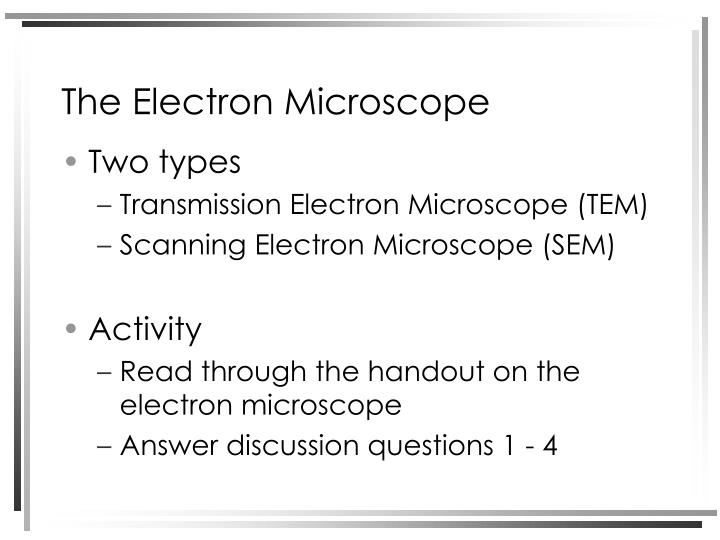 The Electron Microscope

• Two types
– Transmission Electron Microscope (TEM)
– Scanning Electron Microscope (SEM)

• Activity
– Read through the handout on the electron microscope
– Answer discussion questions 1 - 4